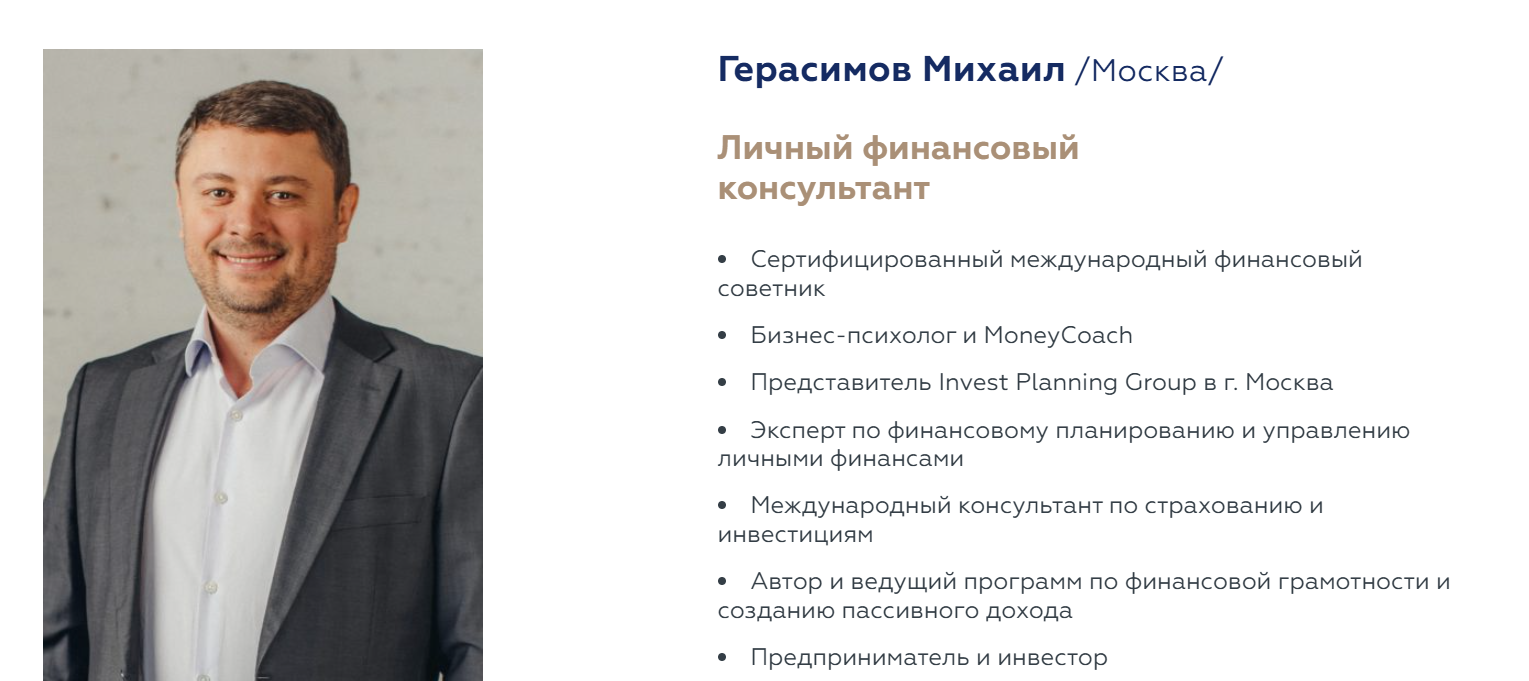 Герасимов Михаил /Москва/

Личный финансовый консультант

• Сертифицированный международный финансовый советник

• Бизнес-психолог и MoneyCoach

• Представитель Invest Planning Group в г. Москва

• Эксперт по финансовому планированию и управлению личными финансами

• Международный консультант по страхованию и инвестициям

• Автор и ведущий программ по финансовой грамотности и созданию пассивного дохода

• Предприниматель и инвестор